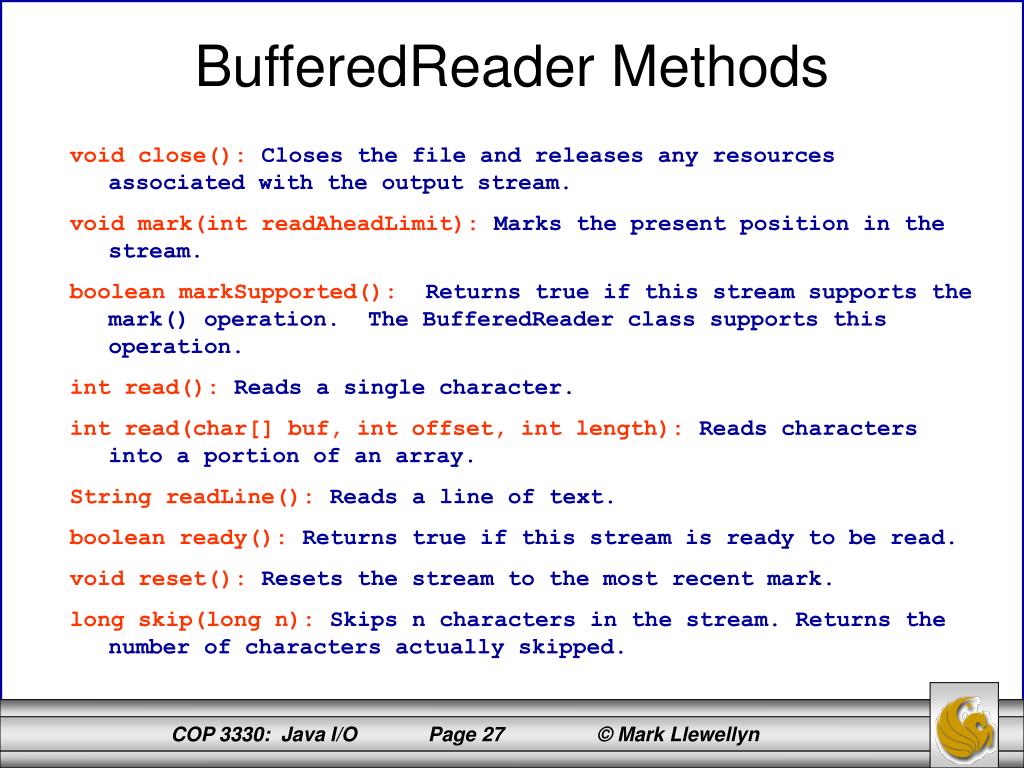 BufferedReader Methods

void close(): Closes the file and releases any resources associated with the output stream.

void mark(int readAheadLimit): Marks the present position in the stream.

boolean markSupported(): Returns true if this stream supports the mark() operation. The BufferedReader class supports this operation.

int read(): Reads a single character.

int read(char[] buf, int offset, int length): Reads characters into a portion of an array.

String readLine(): Reads a line of text.

boolean ready(): Returns true if this stream is ready to be read.

void reset(): Resets the stream to the most recent mark.

long skip(long n): Skips n characters in the stream. Returns the number of characters actually skipped.

COP 3330: Java I/O Page 27 © Mark Llewellyn